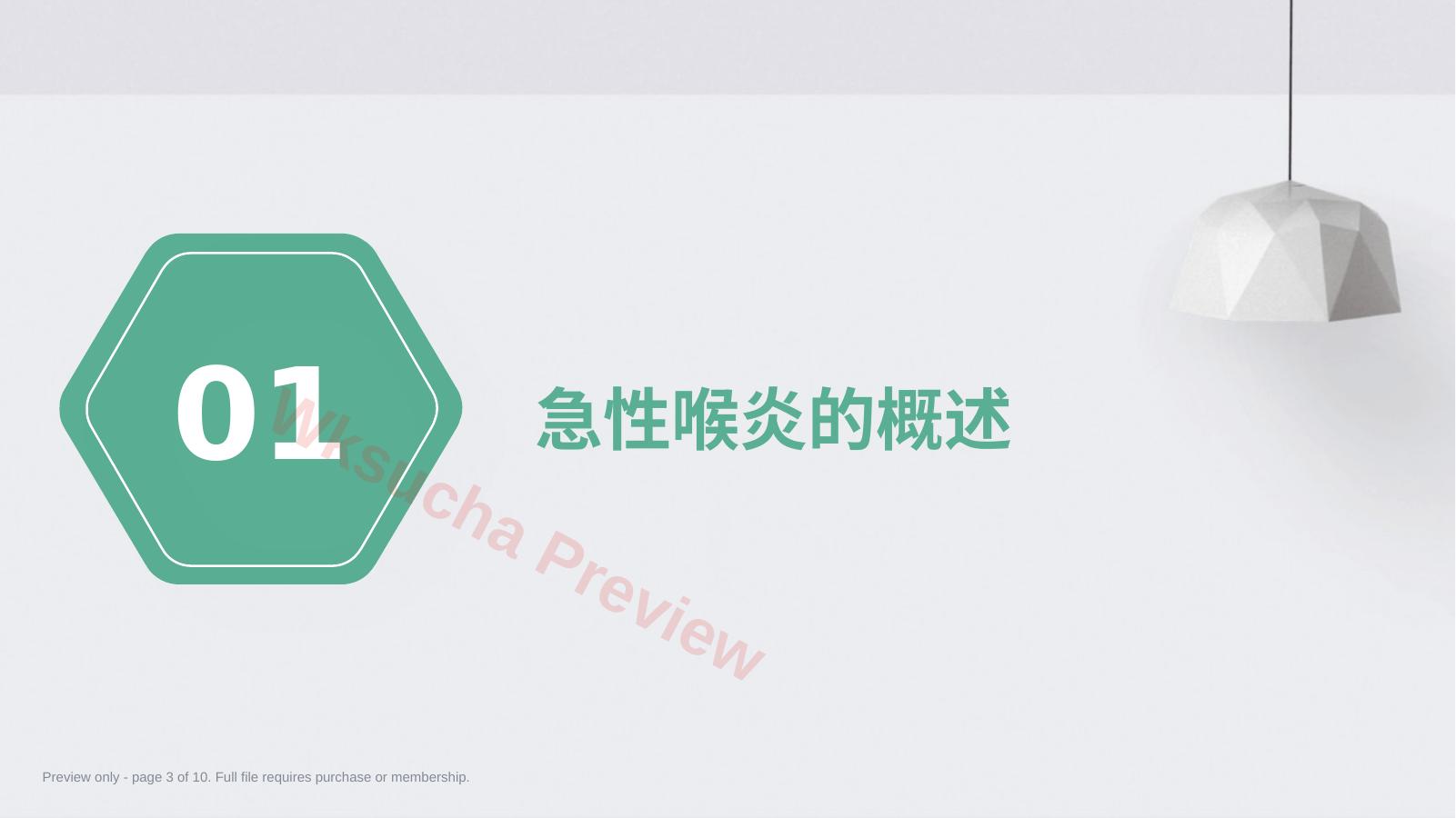 01

急性喉炎的概述

Wksucha Preview

Preview only - page 3 of 10. Full file requires purchase or membership.